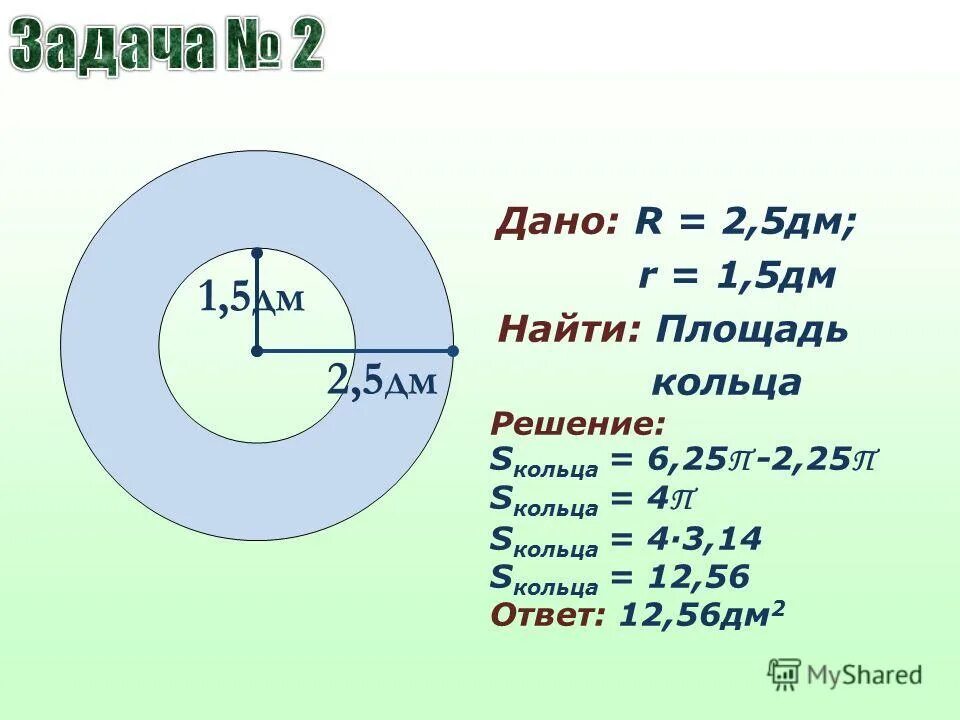 Задача № 2

1,5дм

2,5дм

Дано: R = 2,5дм;
r = 1,5дм
Найти: Площадь кольца
Решение:
$S_{кольца} = 6,25\pi - 2,25\pi$
$S_{кольца} = 4\pi$
$S_{кольца} = 4 \cdot 3,14$
$S_{кольца} = 12,56$
Ответ: 12,56дм$^2$

MyShared